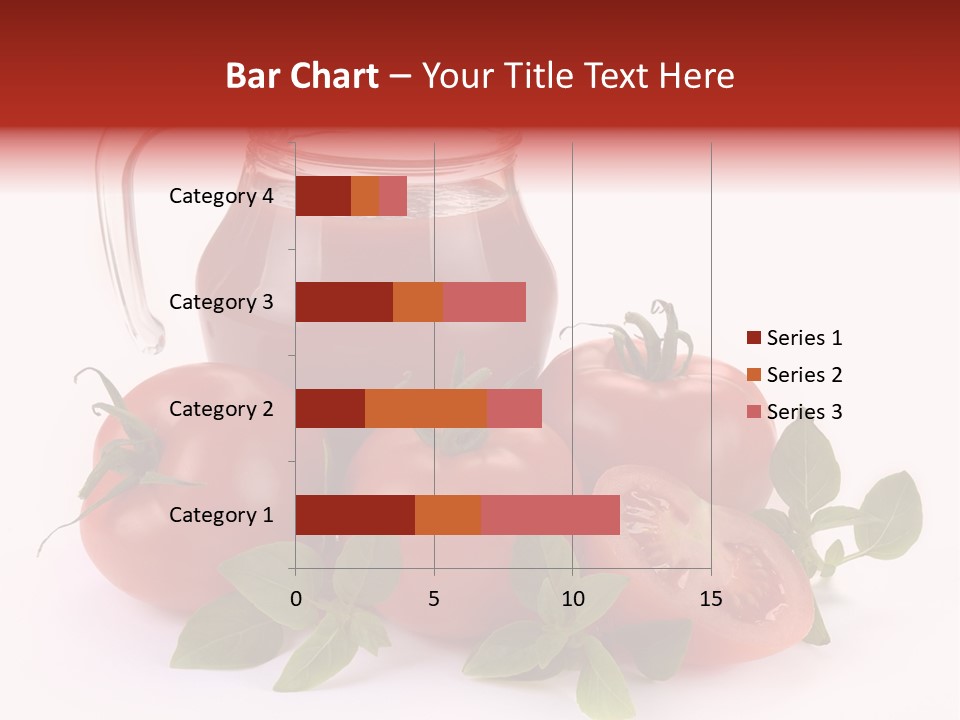 Bar Chart – Your Title Text Here

Category 4
Category 3
Category 2
Category 1

0 5 10 15

Series 1
Series 2
Series 3